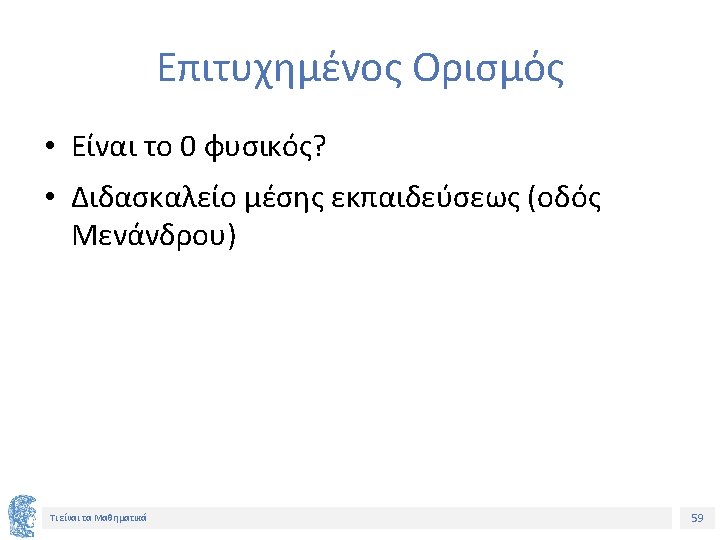 Επιτυχημένος Ορισμός

• Είναι το 0 φυσικός?

• Διδασκαλείο μέσης εκπαιδεύσεως (οδός Μενάνδρου)

Τι είναι τα Μαθηματικά

59